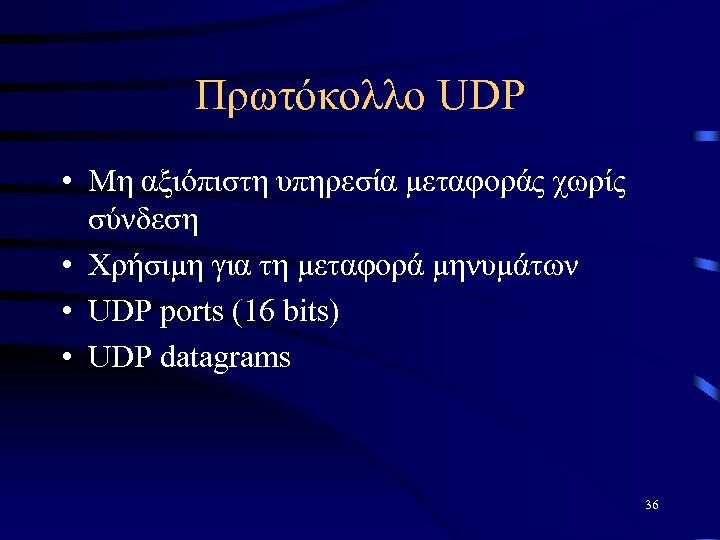 Πρωτόκολλο UDP

• Μη αξιόπιστη υπηρεσία μεταφοράς χωρίς σύνδεση
• Χρήσιμη για τη μεταφορά μηνυμάτων
• UDP ports (16 bits)
• UDP datagrams

36